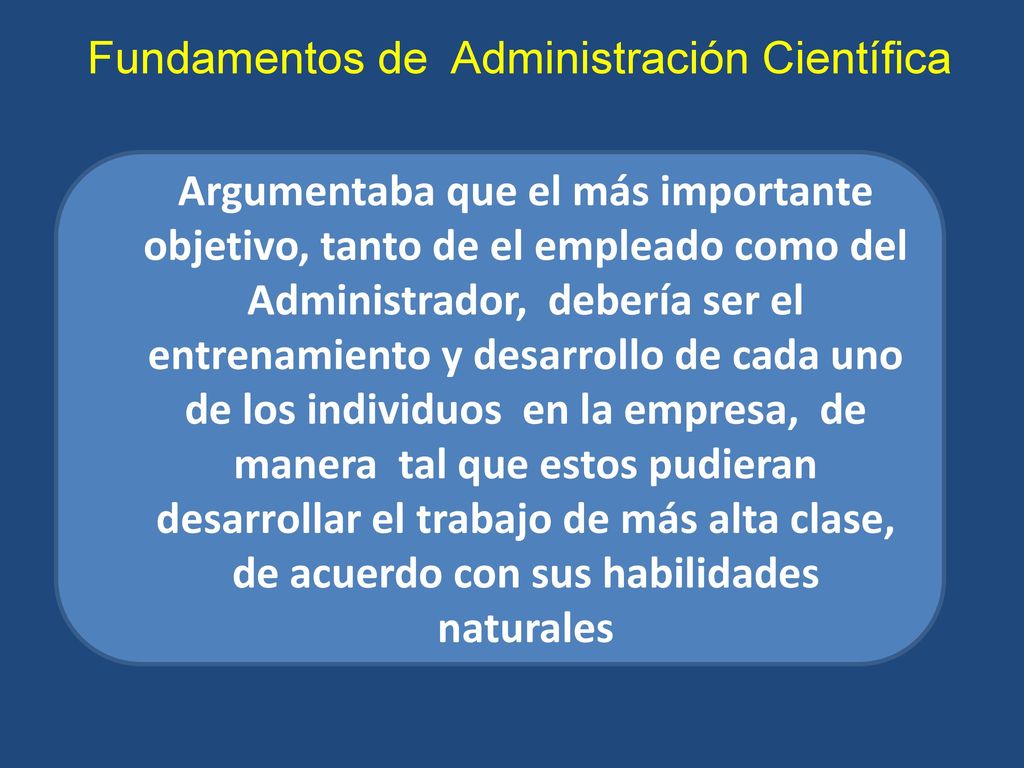 Fundamentos de Administración Científica

Argumentaba que el más importante objetivo, tanto de el empleado como del Administrador, debería ser el entrenamiento y desarrollo de cada uno de los individuos en la empresa, de manera tal que estos pudieran desarrollar el trabajo de más alta clase, de acuerdo con sus habilidades naturales